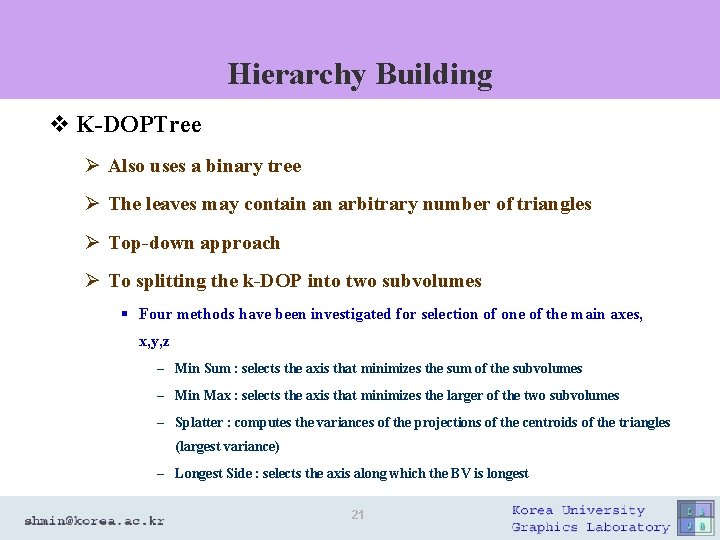 Hierarchy Building

❖ K-DOPTree

➢ Also uses a binary tree

➢ The leaves may contain an arbitrary number of triangles

➢ Top-down approach

➢ To splitting the k-DOP into two subvolumes

▪ Four methods have been investigated for selection of one of the main axes, x,y,z

– Min Sum : selects the axis that minimizes the sum of the subvolumes

– Min Max : selects the axis that minimizes the larger of the two subvolumes

– Splatter : computes the variances of the projections of the centroids of the triangles (largest variance)

– Longest Side : selects the axis along which the BV is longest

shmin@korea.ac.kr

21

Korea University
Graphics Laboratory